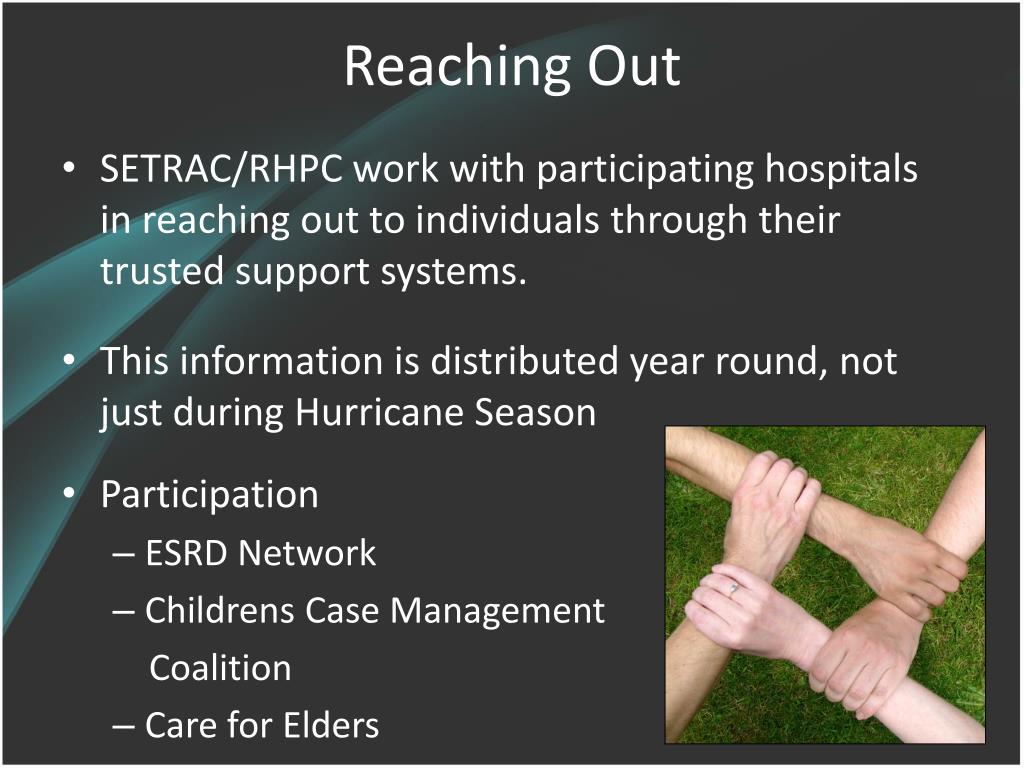 Reaching Out

• SETRAC/RHPC work with participating hospitals in reaching out to individuals through their trusted support systems.

• This information is distributed year round, not just during Hurricane Season

• Participation
– ESRD Network
– Childrens Case Management Coalition
– Care for Elders